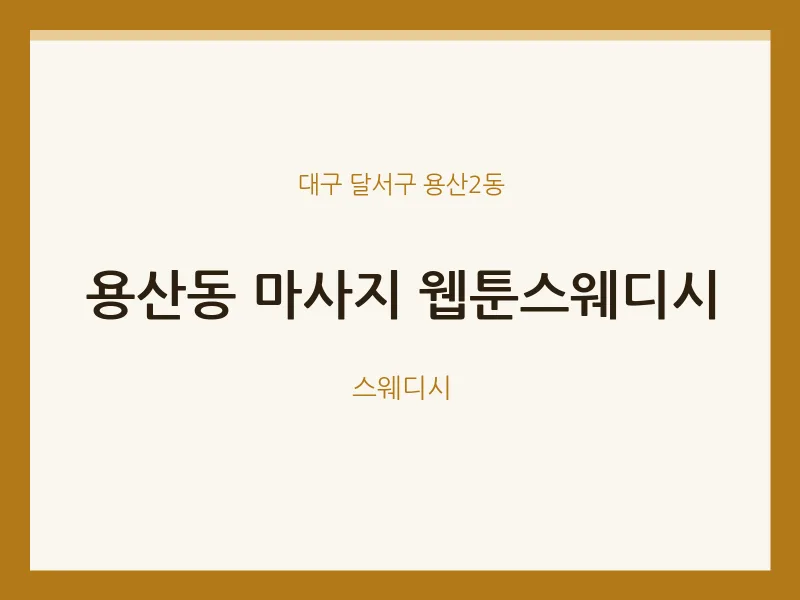 대구 달서구 용산2동

용산동 마사지 웹툰스웨디시

스웨디시